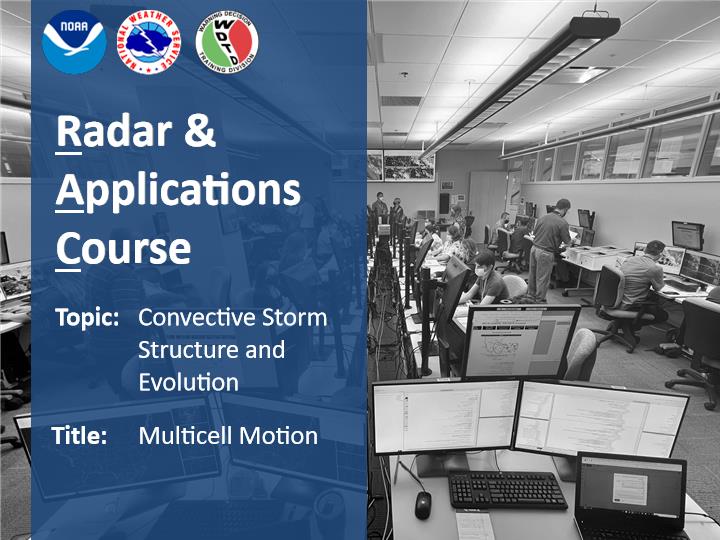 NOAA

NATIONAL WEATHER SERVICE

WARNING DECISION TRAINING DIVISION
WDTD

Radar & Applications Course

Topic: Convective Storm Structure and Evolution

Title: Multicell Motion